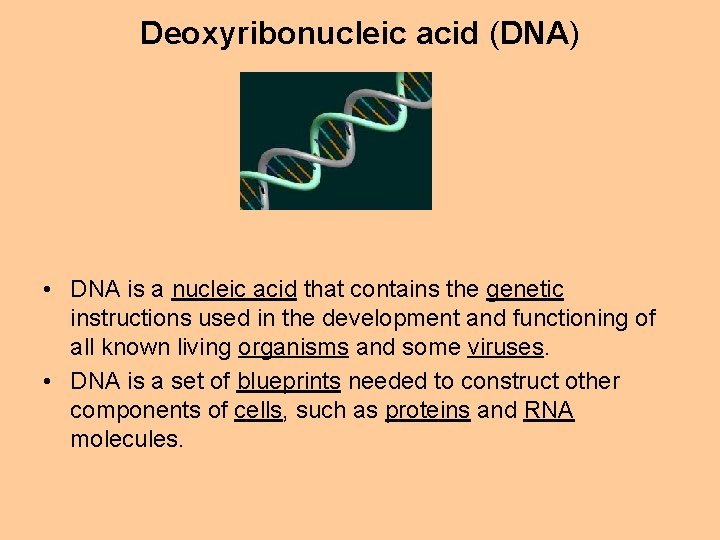 Deoxyribonucleic acid (DNA)

• DNA is a nucleic acid that contains the genetic instructions used in the development and functioning of all known living organisms and some viruses.

• DNA is a set of blueprints needed to construct other components of cells, such as proteins and RNA molecules.